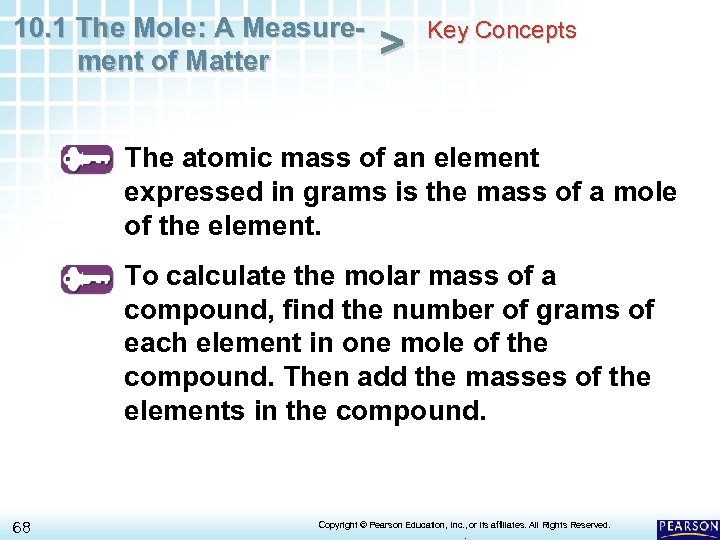 10.1 The Mole: A Measurement of Matter > Key Concepts

The atomic mass of an element expressed in grams is the mass of a mole of the element.

To calculate the molar mass of a compound, find the number of grams of each element in one mole of the compound. Then add the masses of the elements in the compound.

68

Copyright © Pearson Education, Inc., or its affiliates. All Rights Reserved.

PEARSON